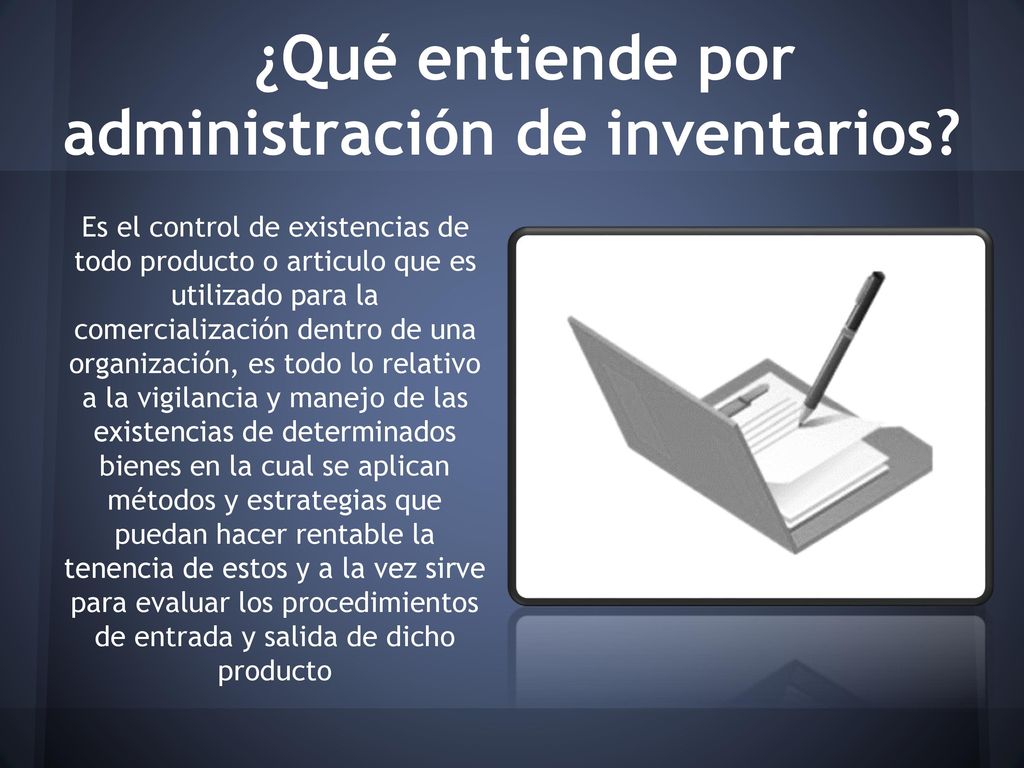 ¿Qué entiende por administración de inventarios?

Es el control de existencias de todo producto o articulo que es utilizado para la comercialización dentro de una organización, es todo lo relativo a la vigilancia y manejo de las existencias de determinados bienes en la cual se aplican métodos y estrategias que puedan hacer rentable la tenencia de estos y a la vez sirve para evaluar los procedimientos de entrada y salida de dicho producto